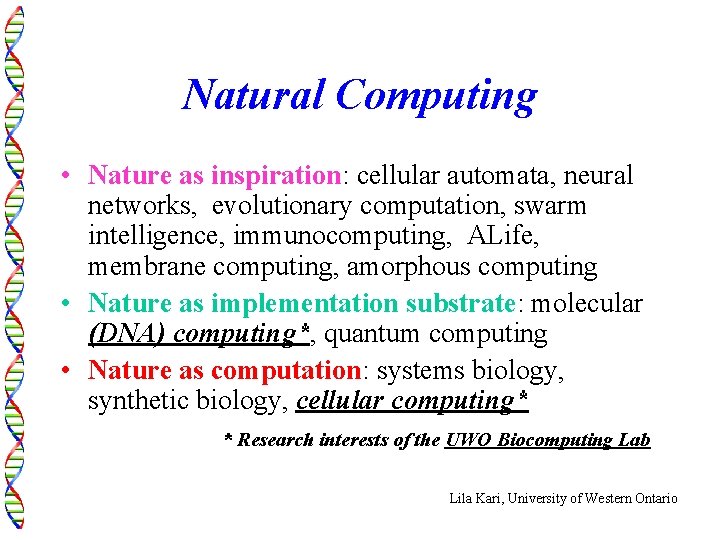 Natural Computing

• Nature as inspiration: cellular automata, neural networks, evolutionary computation, swarm intelligence, immunocomputing, ALife, membrane computing, amorphous computing

• Nature as implementation substrate: molecular (DNA) computing*, quantum computing

• Nature as computation: systems biology, synthetic biology, cellular computing*

* Research interests of the UWO Biocomputing Lab

Lila Kari, University of Western Ontario